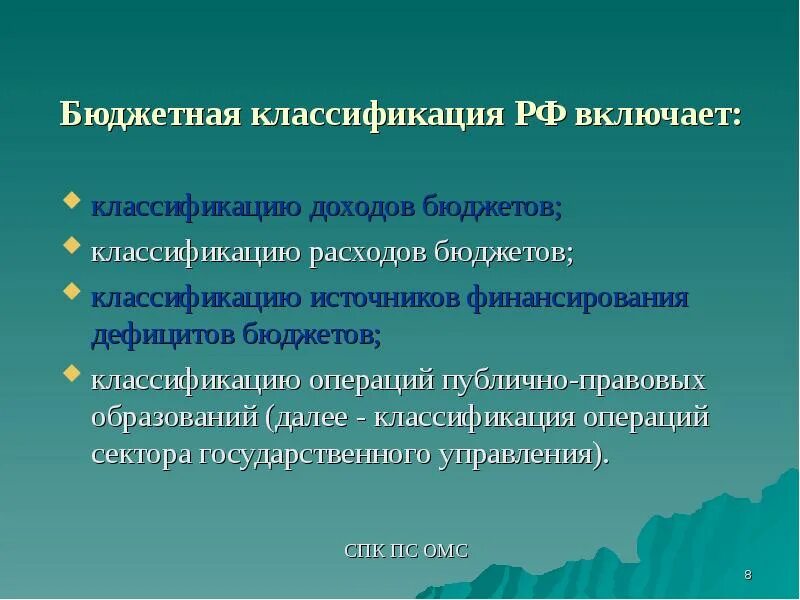 Бюджетная классификация РФ включает:

классификацию доходов бюджетов;

классификацию расходов бюджетов;

классификацию источников финансирования дефицитов бюджетов;

классификацию операций публично-правовых образований (далее - классификация операций сектора государственного управления).

СПК ПС ОМС

8